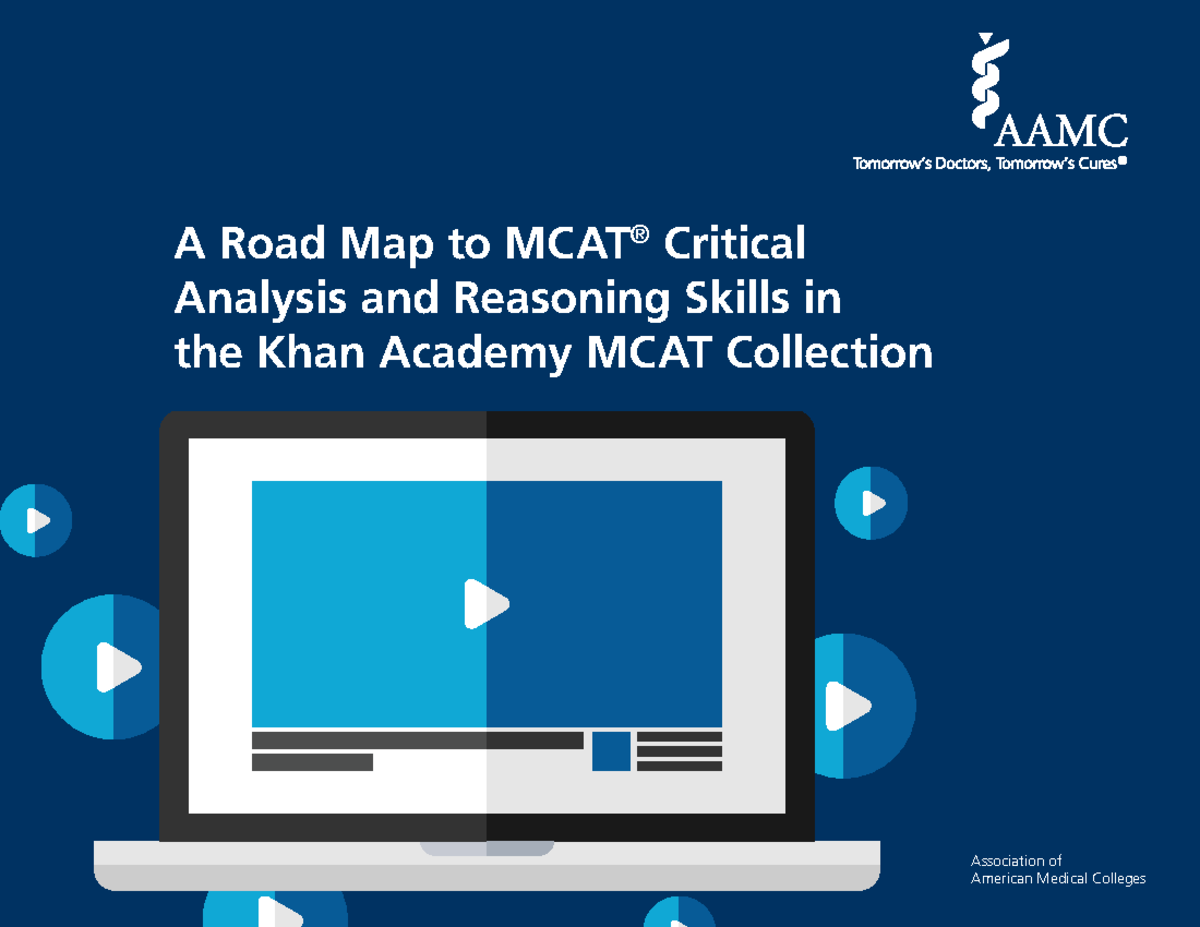 AAMC
Tomorrow's Doctors, Tomorrow's Cures®

A Road Map to MCAT® Critical Analysis and Reasoning Skills in the Khan Academy MCAT Collection

Association of
American Medical Colleges